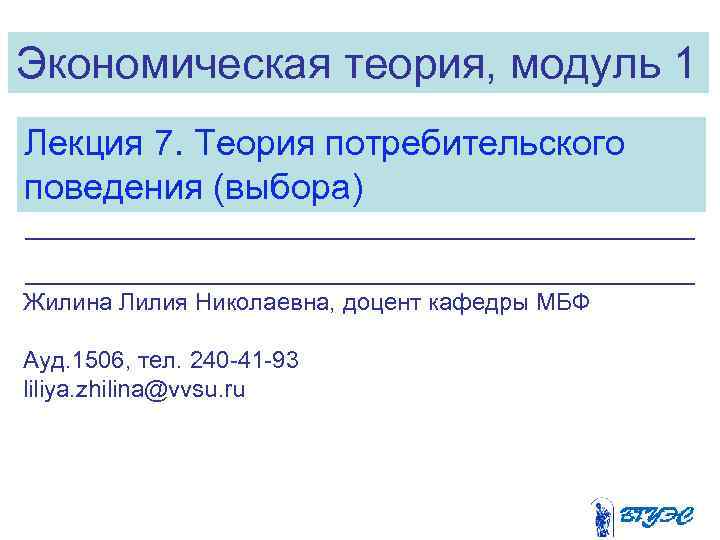 Экономическая теория, модуль 1

Лекция 7. Теория потребительского поведения (выбора)

Жилина Лилия Николаевна, доцент кафедры МБФ

Ауд.1506, тел. 240-41-93
liliya.zhilina@vvsu.ru

ВГУЭС